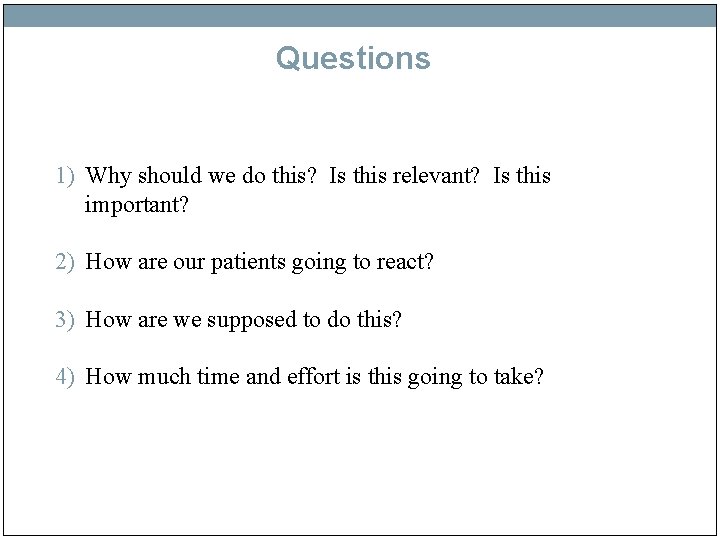 Questions

1) Why should we do this? Is this relevant? Is this important?

2) How are our patients going to react?

3) How are we supposed to do this?

4) How much time and effort is this going to take?